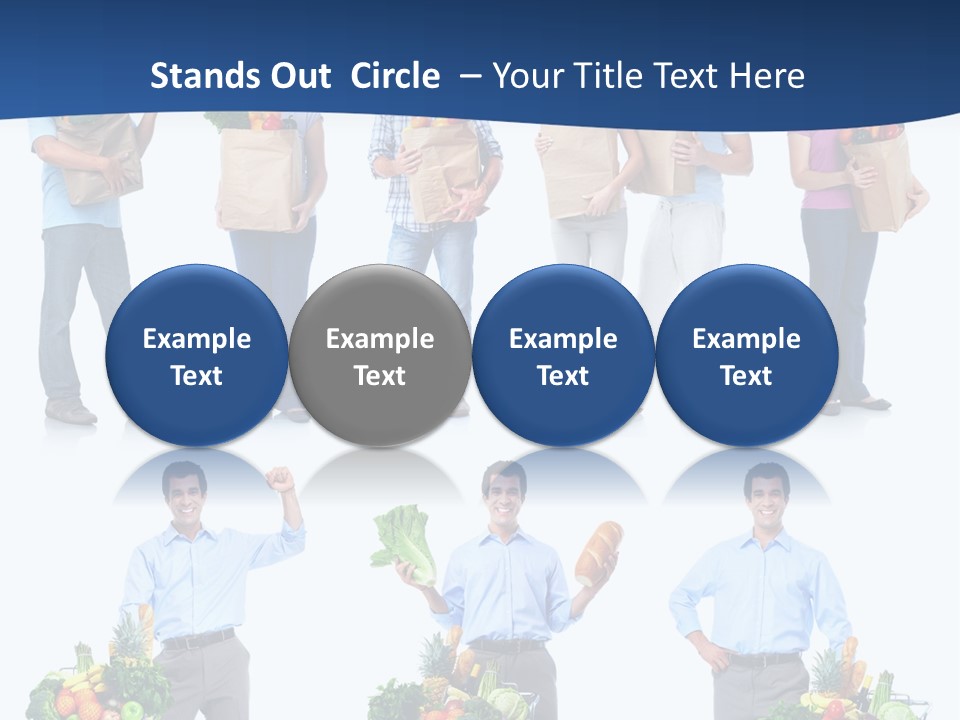 Stands Out Circle – Your Title Text Here

Example Text

Example Text

Example Text

Example Text